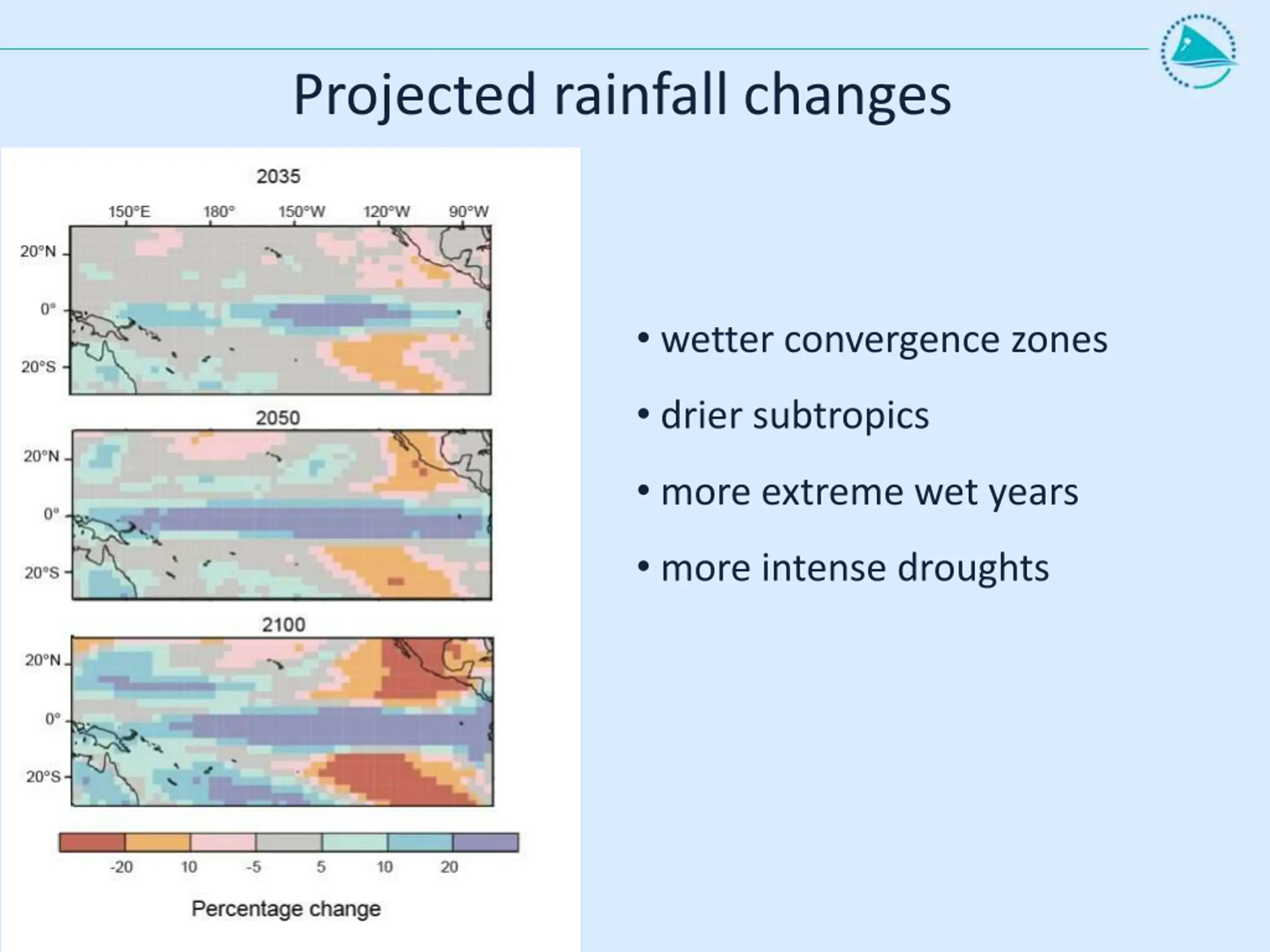 Projected rainfall changes

2035

150°E 180° 150°W 120°W 90°W

20°N
0°
20°S

2050

20°N
0°
20°S

2100

20°N
0°
20°S

-20 10 -5 5 10 20

Percentage change

• wetter convergence zones
• drier subtropics
• more extreme wet years
• more intense droughts